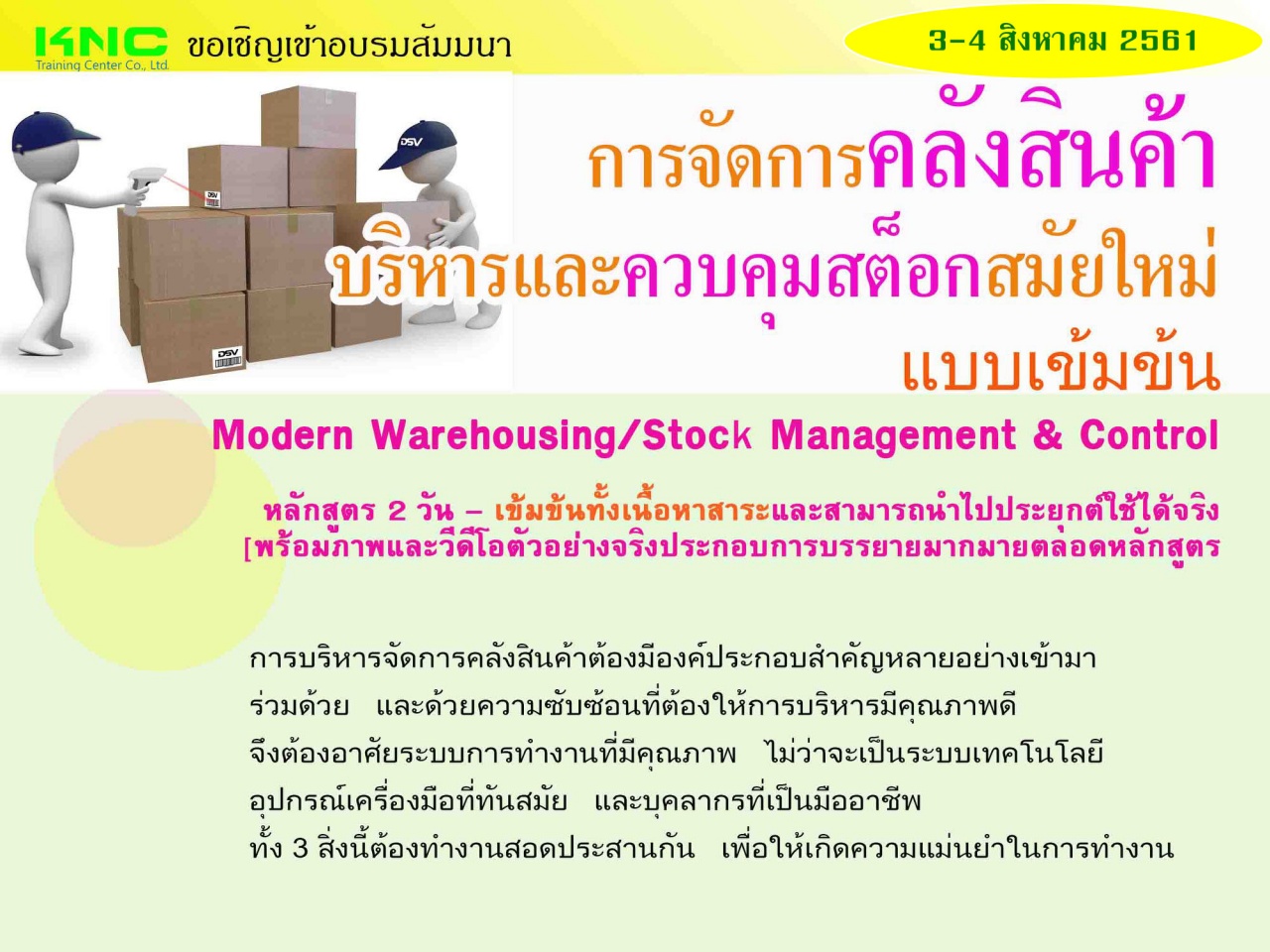 KNC Training Center Co., Ltd. ขอเชิญเข้าอบรมสัมมนา

3-4 สิงหาคม 2561

DSV

DSV

DSV

การจัดการคลังสินค้า

บริหารและควบคุมสต็อกสมัยใหม่

แบบเข้มข้น

Modern Warehousing/Stock Management & Control

หลักสูตร 2 วัน – เข้มข้นทั้งเนื้อหาสาระและสามารถนำไปประยุกต์ใช้ได้จริง [พร้อมภาพและวีดีโอตัวอย่างจริงประกอบการบรรยายมากมายตลอดหลักสูตร

การบริหารจัดการคลังสินค้าต้องมีองค์ประกอบสำคัญหลายอย่างเข้ามาร่วมด้วย และด้วยความซับซ้อนที่ต้องให้การบริหารมีคุณภาพดี จึงต้องอาศัยระบบการทำงานที่มีคุณภาพ ไม่ว่าจะเป็นระบบเทคโนโลยี อุปกรณ์เครื่องมือที่ทันสมัย และบุคลากรที่เป็นมืออาชีพ ทั้ง 3 สิ่งนี้ต้องทำงานสอดประสานกัน เพื่อให้เกิดความแม่นยำในการทำงาน